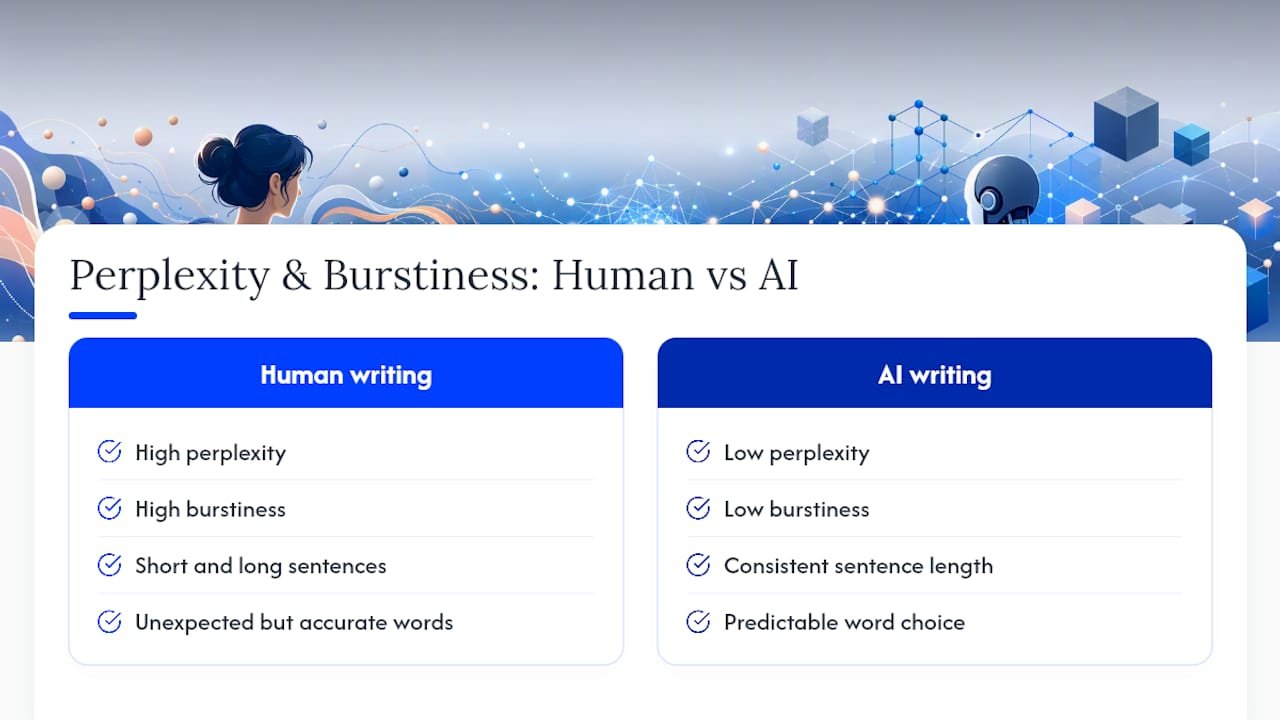 Perplexity & Burstiness: Human vs AI

Human writing

High perplexity

High burstiness

Short and long sentences

Unexpected but accurate words

AI writing

Low perplexity

Low burstiness

Consistent sentence length

Predictable word choice